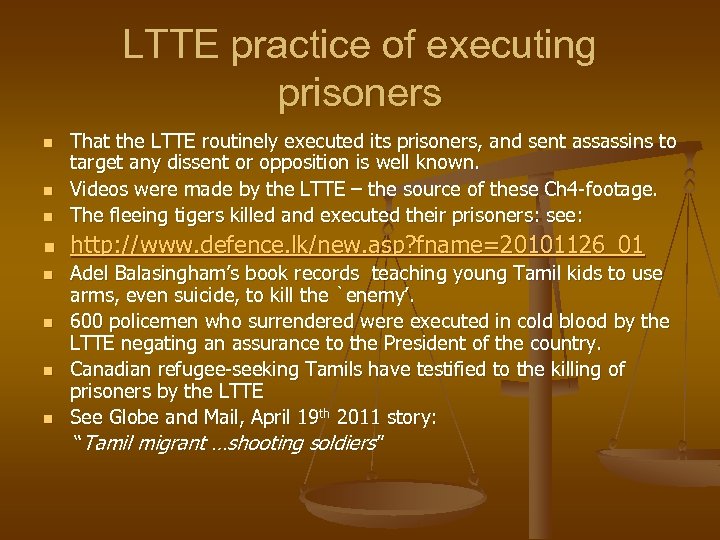 LTTE practice of executing prisoners

- That the LTTE routinely executed its prisoners, and sent assassins to target any dissent or opposition is well known.
- Videos were made by the LTTE – the source of these Ch4-footage.
- The fleeing tigers killed and executed their prisoners: see:
- http://www.defence.lk/new.asp?fname=20101126_01
- Adel Balasingham's book records teaching young Tamil kids to use arms, even suicide, to kill the `enemy'.
- 600 policemen who surrendered were executed in cold blood by the LTTE negating an assurance to the President of the country.
- Canadian refugee-seeking Tamils have testified to the killing of prisoners by the LTTE
- See Globe and Mail, April 19$^{th}$ 2011 story:

"Tamil migrant …shooting soldiers"